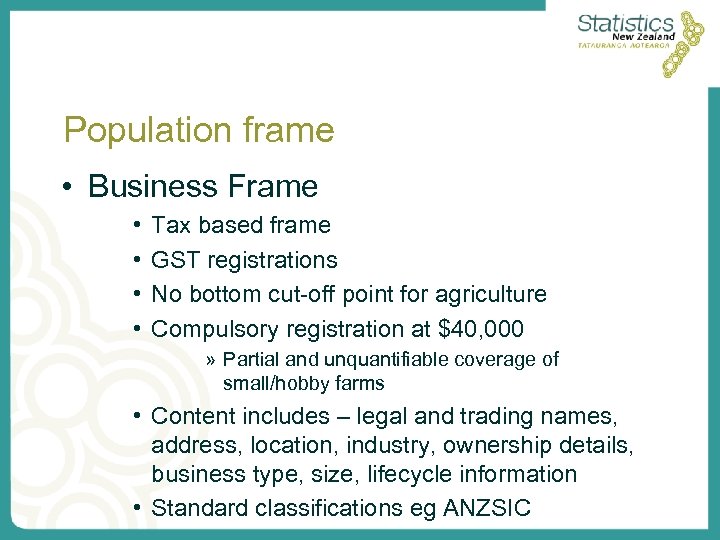 Statistics
New Zealand
TATAURANGA AOTEAROA

Population frame

• Business Frame

• Tax based frame

• GST registrations

• No bottom cut-off point for agriculture

• Compulsory registration at $40,000

» Partial and unquantifiable coverage of small/hobby farms

• Content includes – legal and trading names, address, location, industry, ownership details, business type, size, lifecycle information

• Standard classifications eg ANZSIC